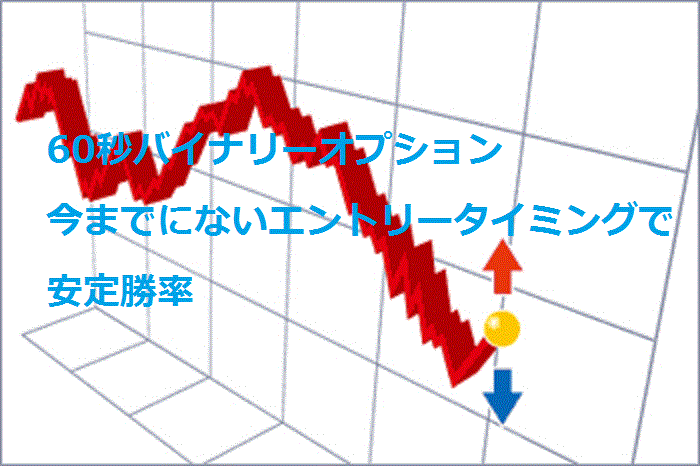 60秒バイナリーオプション
今までにないエントリータイミングで
安定勝率